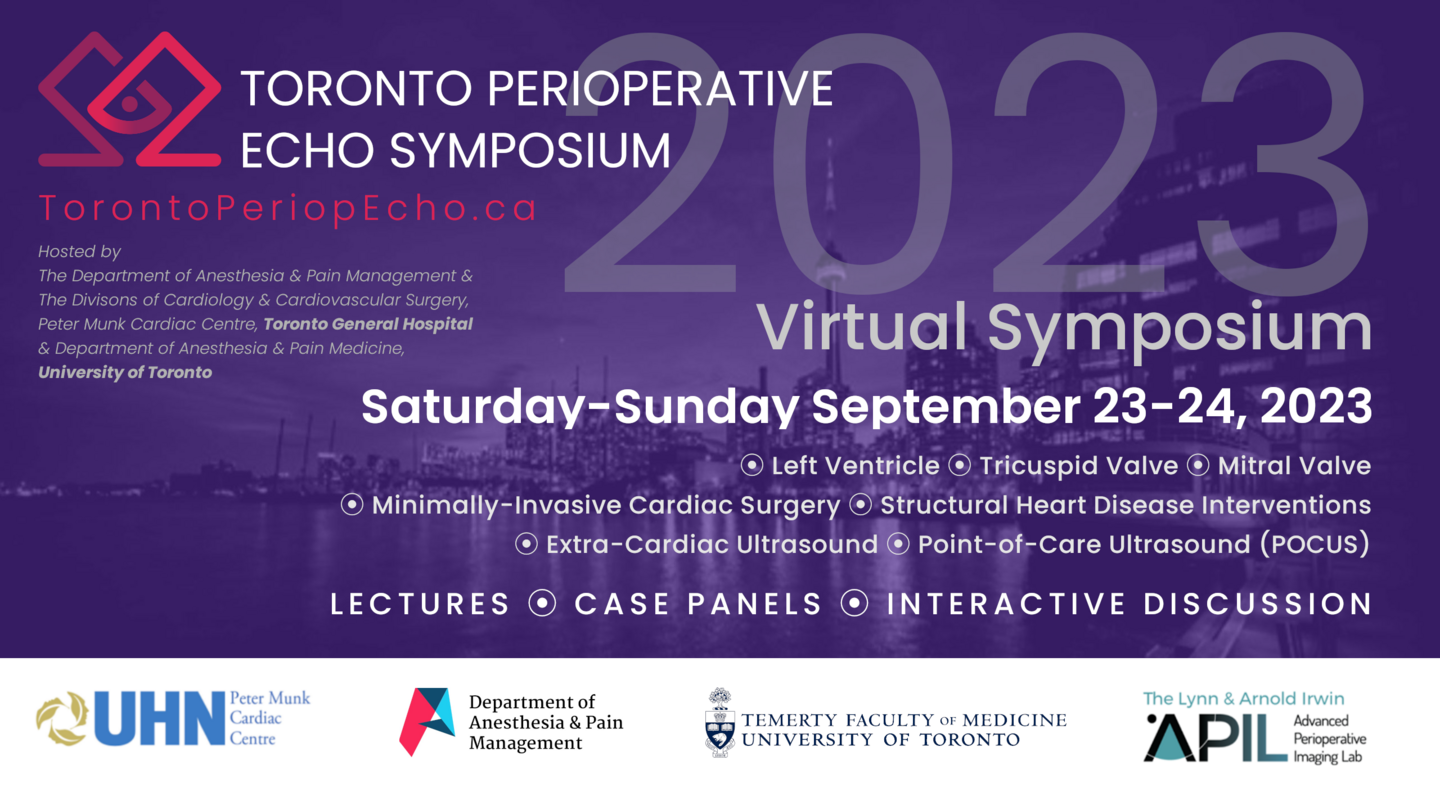 TORONTO PERIOPERATIVE ECHO SYMPOSIUM

TorontoPeriopEcho.ca

2023

Hosted by
The Department of Anesthesia & Pain Management & The Divisons of Cardiology & Cardiovascular Surgery, Peter Munk Cardiac Centre, Toronto General Hospital & Department of Anesthesia & Pain Medicine, University of Toronto

Virtual Symposium

Saturday-Sunday September 23-24, 2023

⦿ Left Ventricle ⦿ Tricuspid Valve ⦿ Mitral Valve
⦿ Minimally-Invasive Cardiac Surgery ⦿ Structural Heart Disease Interventions
⦿ Extra-Cardiac Ultrasound ⦿ Point-of-Care Ultrasound (POCUS)

LECTURES ⦿ CASE PANELS ⦿ INTERACTIVE DISCUSSION

UHN Peter Munk Cardiac Centre

Department of Anesthesia & Pain Management

TEMERTY FACULTY OF MEDICINE UNIVERSITY OF TORONTO

The Lynn & Arnold Irwin
APIL Advanced Perioperative Imaging Lab